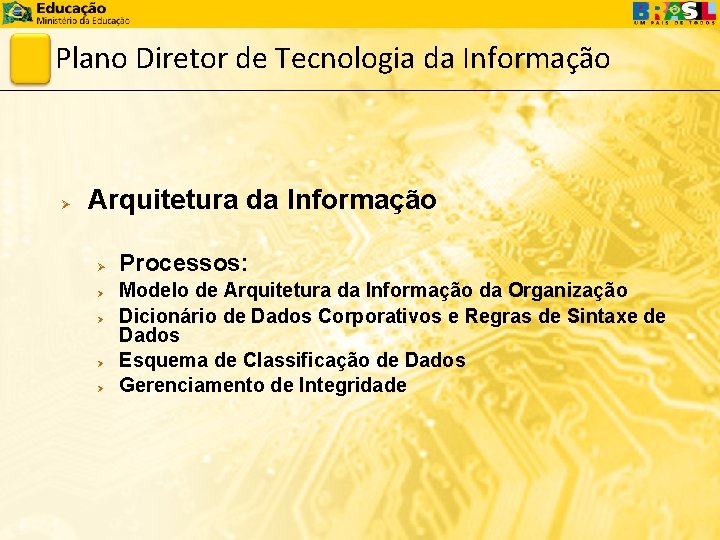 Educação
Ministério da Educação

BRASIL
UM PAÍS DE TODOS

Plano Diretor de Tecnologia da Informação

Arquitetura da Informação

Processos:
Modelo de Arquitetura da Informação da Organização
Dicionário de Dados Corporativos e Regras de Sintaxe de Dados
Esquema de Classificação de Dados
Gerenciamento de Integridade